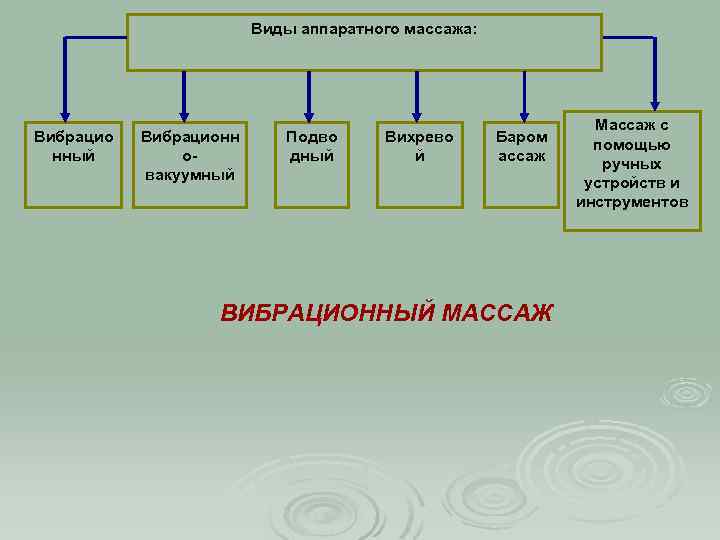 Виды аппаратного массажа:

Вибрационный

Вибрационно-вакуумный

Подводный

Вихревой

Баромассаж

Массаж с помощью ручных устройств и инструментов

ВИБРАЦИОННЫЙ МАССАЖ